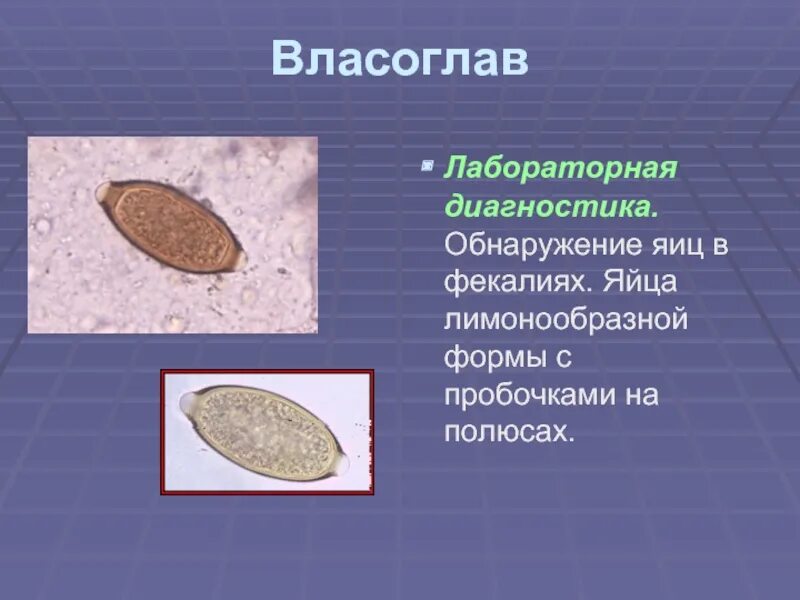 Власоглав

Лабораторная диагностика. Обнаружение яиц в фекалиях. Яйца лимонообразной формы с пробочками на полюсах.